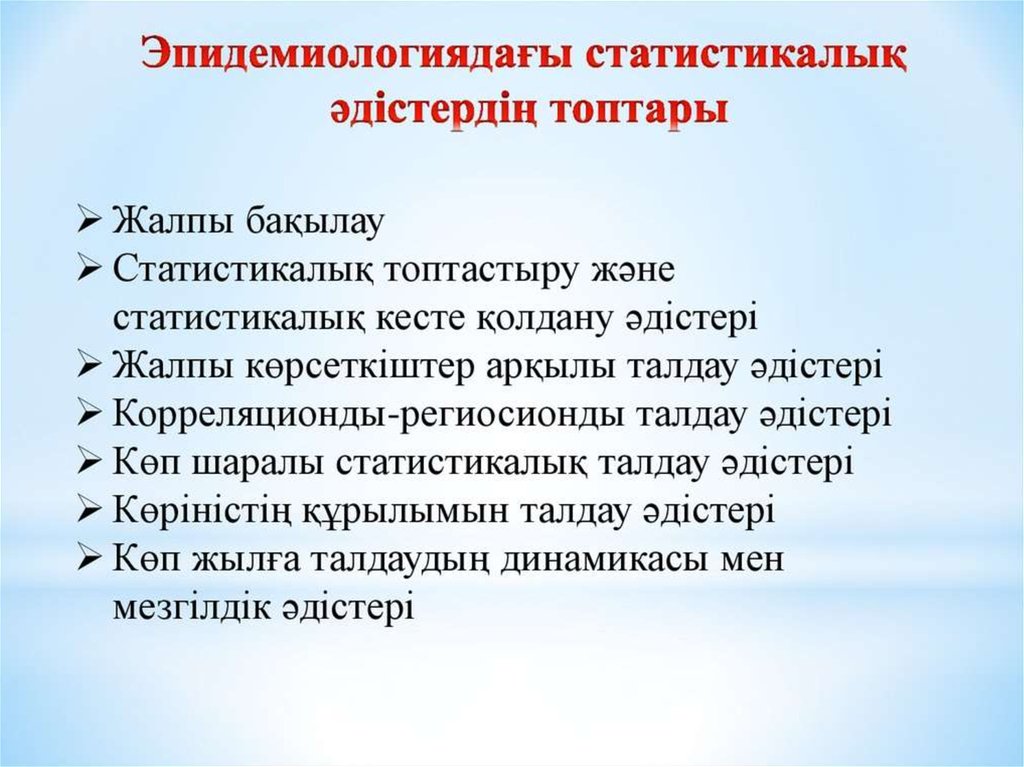 Эпидемиологиядағы статистикалық әдістердің топтары

➢ Жалпы бақылау
➢ Статистикалық топтастыру және статистикалық кесте қолдану әдістері
➢ Жалпы көрсеткіштер арқылы талдау әдістері
➢ Корреляционды-региосионды талдау әдістері
➢ Көп шаралы статистикалық талдау әдістері
➢ Көріністің құрылымын талдау әдістері
➢ Көп жылға талдаудың динамикасы мен мезгілдік әдістері